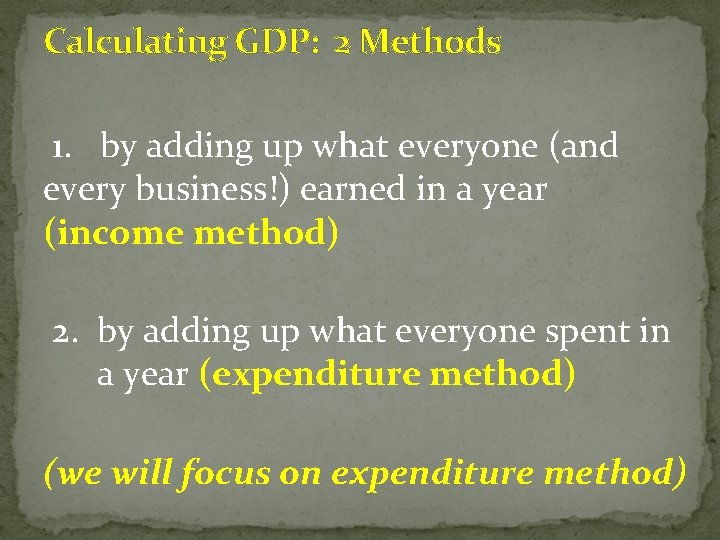 Calculating GDP: 2 Methods

1. by adding up what everyone (and every business!) earned in a year (income method)

2. by adding up what everyone spent in a year (expenditure method)

(we will focus on expenditure method)